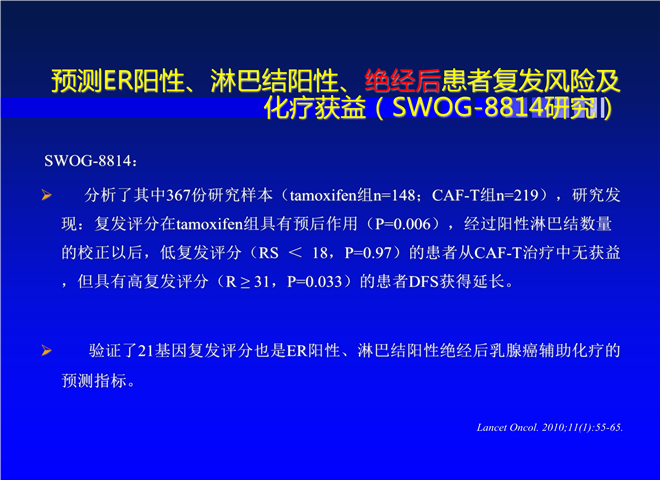 预测ER阳性、淋巴结阳性、绝经后患者复发风险及化疗获益（SWOG-8814研究）

SWOG-8814：

➢ 分析了其中367份研究样本（tamoxifen组n=148；CAF-T组n=219），研究发现：复发评分在tamoxifen组具有预后作用（P=0.006），经过阳性淋巴结数量的校正以后，低复发评分（RS ＜ 18，P=0.97）的患者从CAF-T治疗中无获益，但具有高复发评分（R ≥ 31，P=0.033）的患者DFS获得延长。

➢ 验证了21基因复发评分也是ER阳性、淋巴结阳性绝经后乳腺癌辅助化疗的预测指标。

Lancet Oncol. 2010;11(1):55-65.